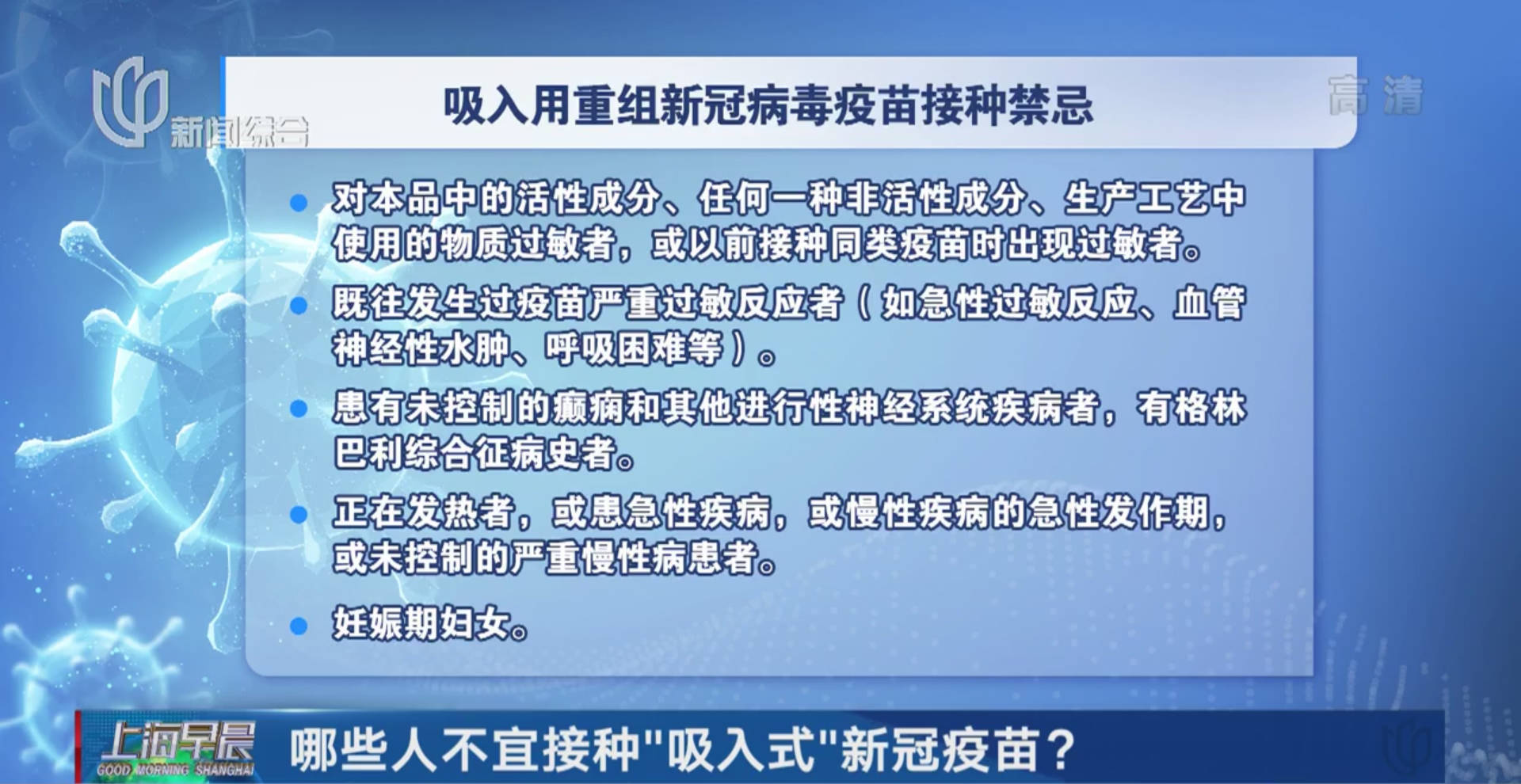 新闻综合

吸入用重组新冠病毒疫苗接种禁忌

高清

● 对本品中的活性成分、任何一种非活性成分、生产工艺中使用的物质过敏者，或以前接种同类疫苗时出现过敏者。

● 既往发生过疫苗严重过敏反应者（如急性过敏反应、血管神经性水肿、呼吸困难等）。

● 患有未控制的癫痫和其他进行性神经系统疾病者，有格林巴利综合征病史者。

● 正在发热者，或患急性疾病，或慢性疾病的急性发作期，或未控制的严重慢性病患者。

● 妊娠期妇女。

上海早晨 GOOD MORNING SHANGHAI

哪些人不宜接种"吸入式"新冠疫苗？